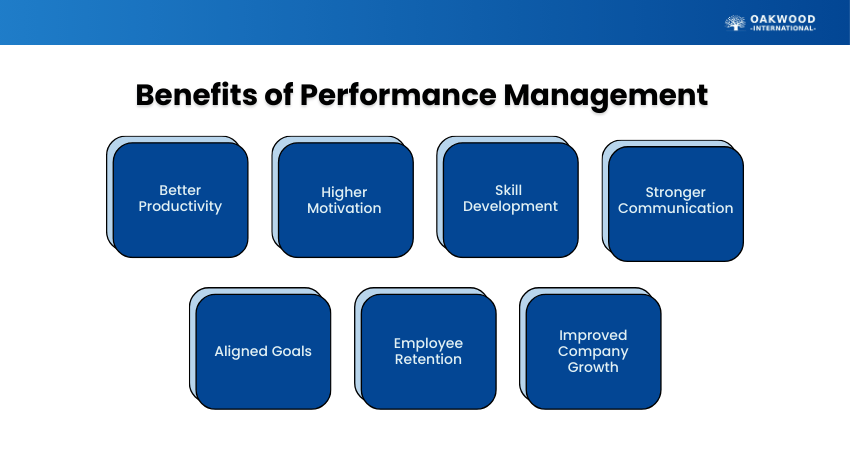 OAKWOOD
-INTERNATIONAL-

Benefits of Performance Management

Better Productivity

Higher Motivation

Skill Development

Stronger Communication

Aligned Goals

Employee Retention

Improved Company Growth